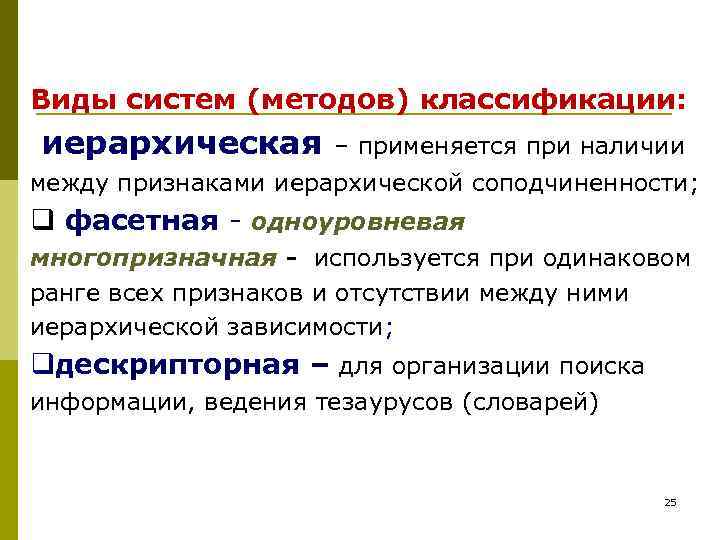 Виды систем (методов) классификации:

иерархическая – применяется при наличии между признаками иерархической соподчиненности;

❑ фасетная - одноуровневая многопризначная - используется при одинаковом ранге всех признаков и отсутствии между ними иерархической зависимости;

❑дескрипторная – для организации поиска информации, ведения тезаурусов (словарей)

25